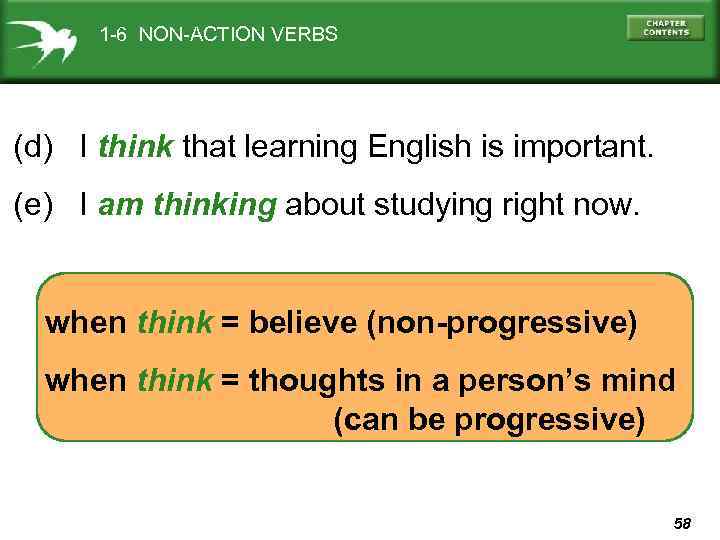 1-6 NON-ACTION VERBS

CHAPTER CONTENTS

(d) I think that learning English is important.

(e) I am thinking about studying right now.

when think = believe (non-progressive)

when think = thoughts in a person's mind (can be progressive)

58